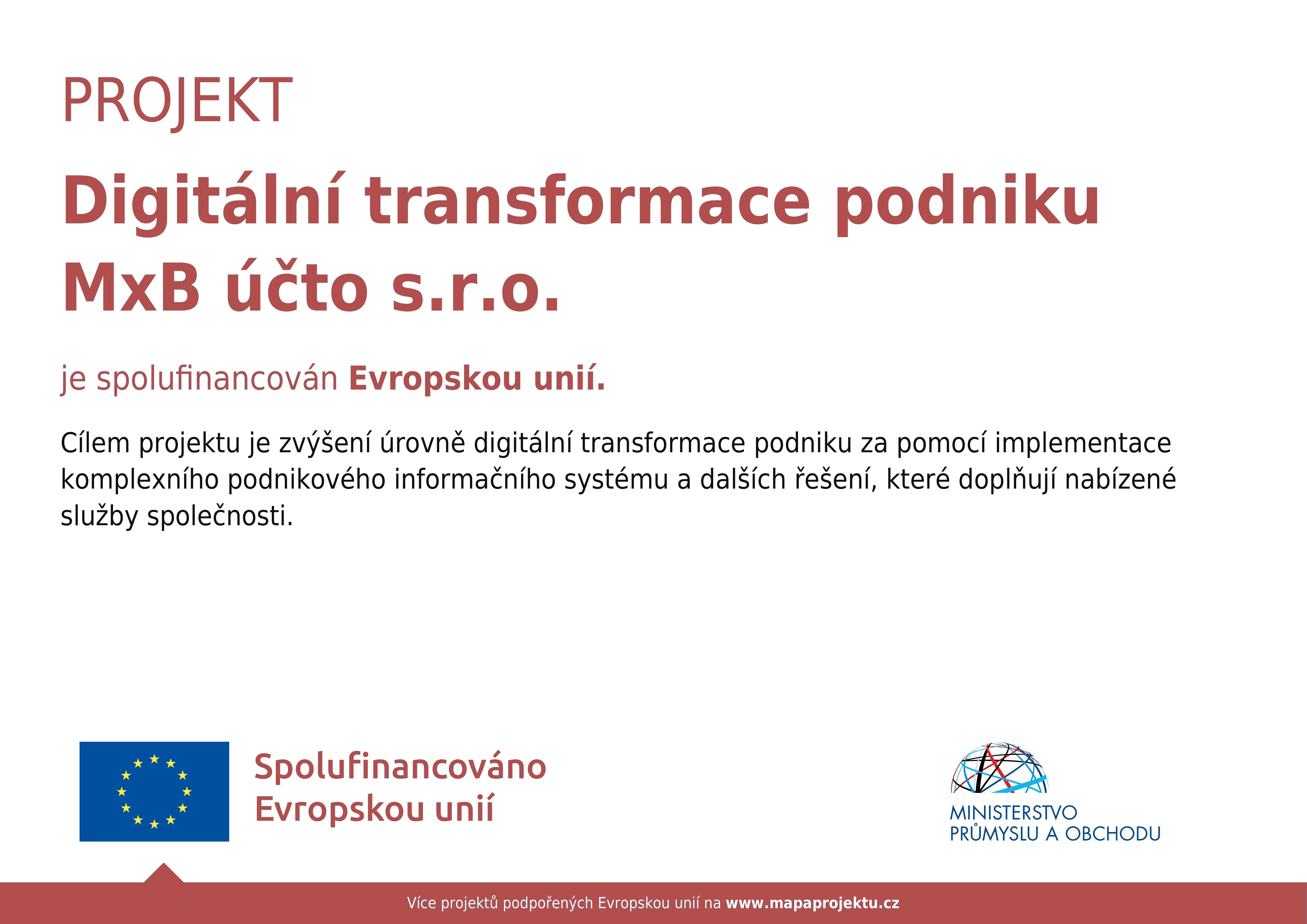 PROJEKT

Digitální transformace podniku MxB účto s.r.o.

je spolufinancován Evropskou unií.

Cílem projektu je zvýšení úrovně digitální transformace podniku za pomocí implementace komplexního podnikového informačního systému a dalších řešení, které doplňují nabízené služby společnosti.

Spolufinancováno Evropskou unií

MINISTERSTVO PRŮMYSLU A OBCHODU

Více projektů podpořených Evropskou unií na www.mapaprojektu.cz